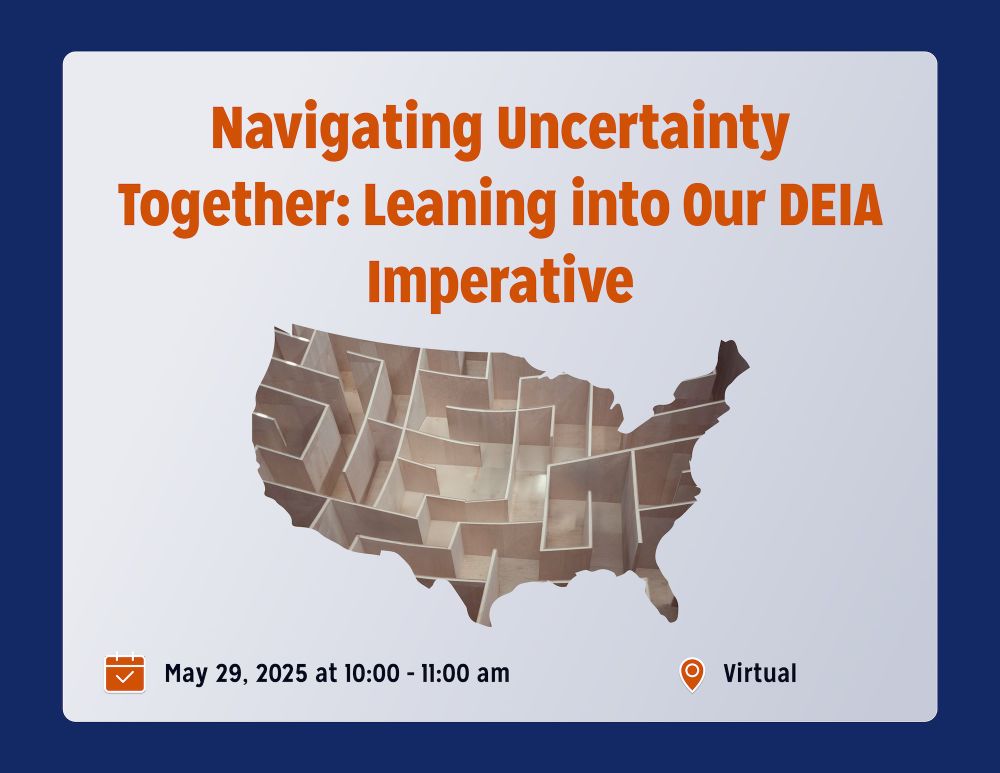 Navigating Uncertainty Together: Leaning into Our DEIA Imperative

May 29, 2025 at 10:00 - 11:00 am

Virtual